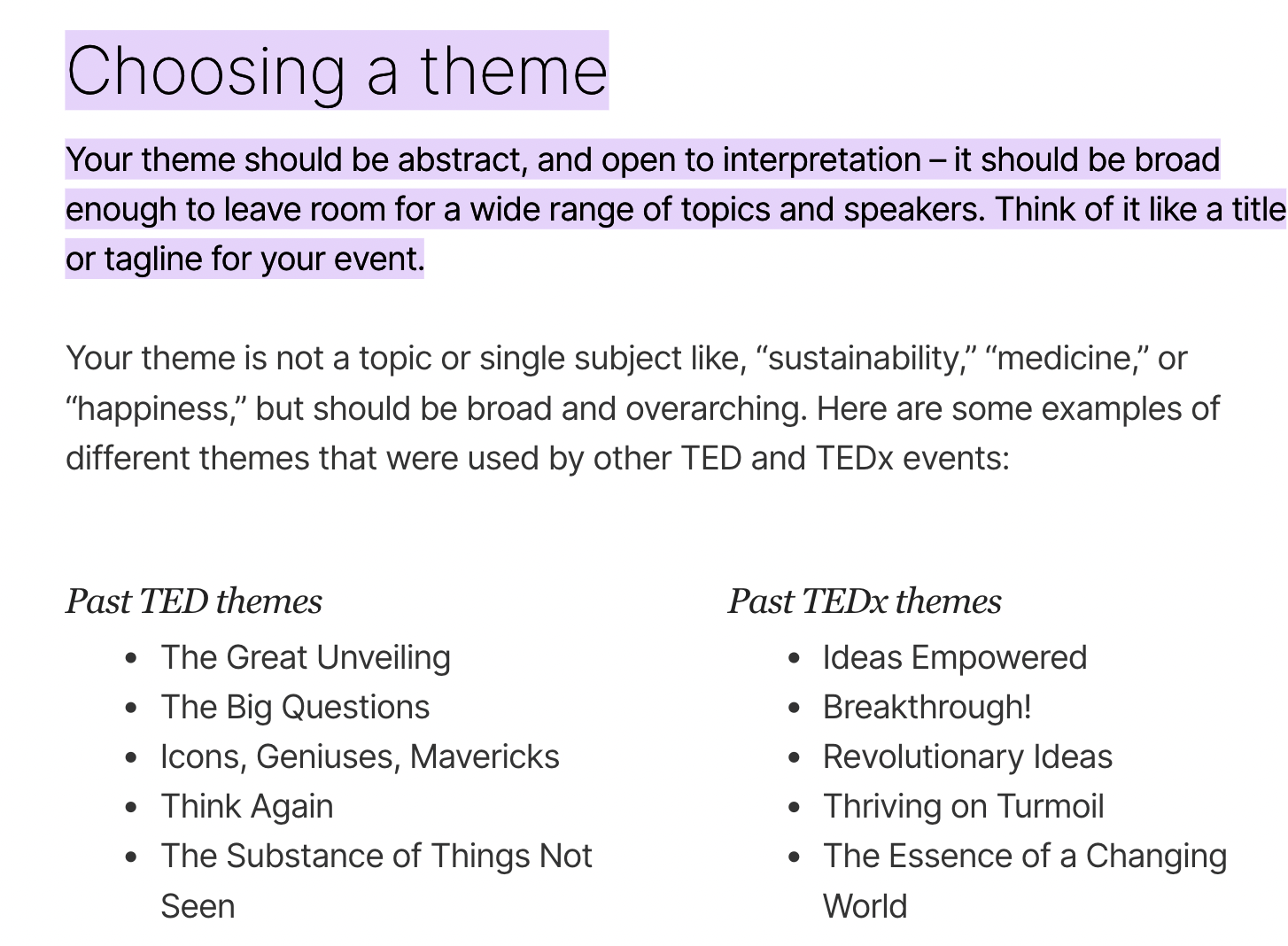 Choosing a theme

Your theme should be abstract, and open to interpretation – it should be broad enough to leave room for a wide range of topics and speakers. Think of it like a title or tagline for your event.

Your theme is not a topic or single subject like, “sustainability,” “medicine,” or “happiness,” but should be broad and overarching. Here are some examples of different themes that were used by other TED and TEDx events:

Past TED themes
- The Great Unveiling
- The Big Questions
- Icons, Geniuses, Mavericks
- Think Again
- The Substance of Things Not Seen

Past TEDx themes
- Ideas Empowered
- Breakthrough!
- Revolutionary Ideas
- Thriving on Turmoil
- The Essence of a Changing World